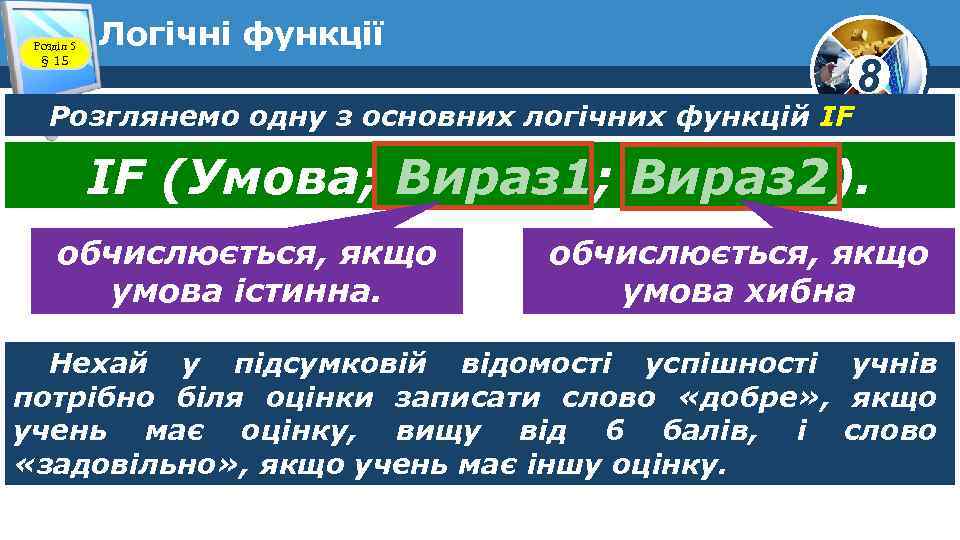 Розділ 5 § 15

Логічні функції

8

Розглянемо одну з основних логічних функцій IF

IF (Умова; Вираз1; Вираз2).

обчислюється, якщо умова істинна.

обчислюється, якщо умова хибна

Нехай у підсумковій відомості успішності учнів потрібно біля оцінки записати слово «добре», якщо учень має оцінку, вищу від 6 балів, і слово «задовільно», якщо учень має іншу оцінку.